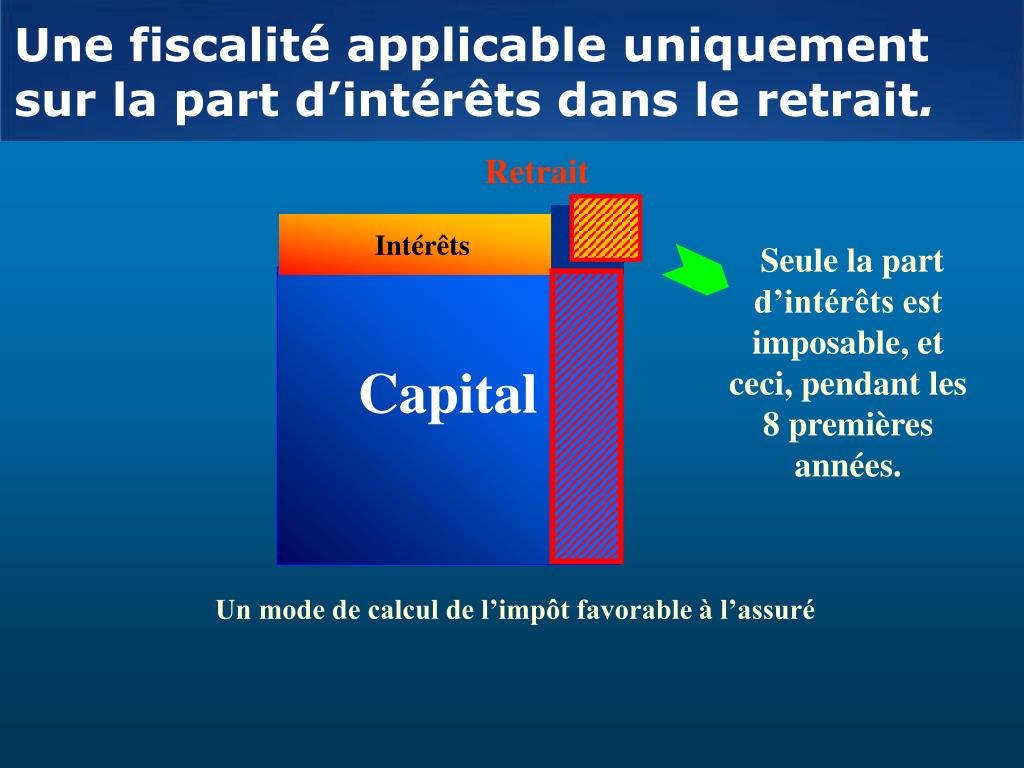 Une fiscalité applicable uniquement sur la part d’intérêts dans le retrait.

Retrait

Intérêts

Capital

Seule la part d’intérêts est imposable, et ceci, pendant les 8 premières années.

Un mode de calcul de l’impôt favorable à l’assuré